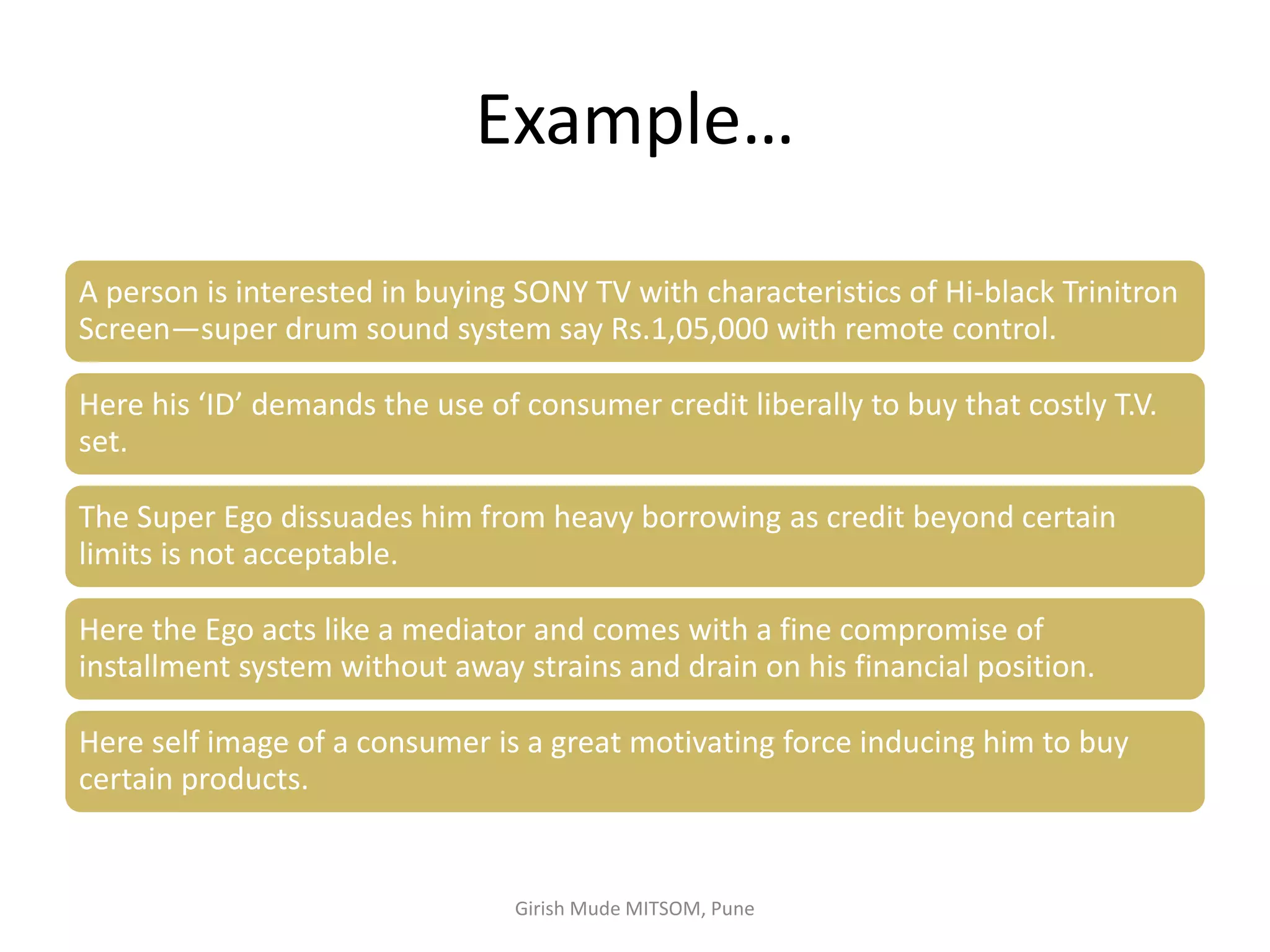 Example…

A person is interested in buying SONY TV with characteristics of Hi-black Trinitron Screen—super drum sound system say Rs.1,05,000 with remote control.

Here his ‘ID’ demands the use of consumer credit liberally to buy that costly T.V. set.

The Super Ego dissuades him from heavy borrowing as credit beyond certain limits is not acceptable.

Here the Ego acts like a mediator and comes with a fine compromise of installment system without away strains and drain on his financial position.

Here self image of a consumer is a great motivating force inducing him to buy certain products.

Girish Mude MITSOM, Pune